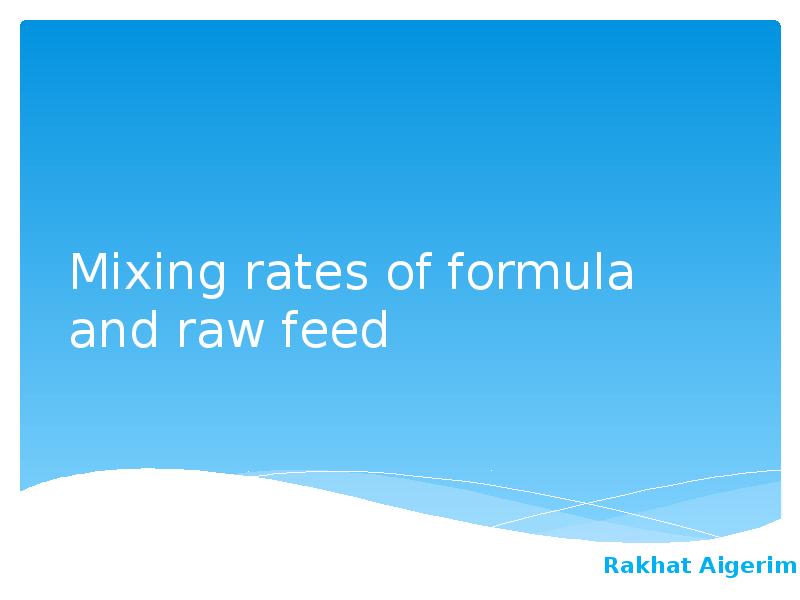 Mixing rates of formula and raw feed

Rakhat Aigerim